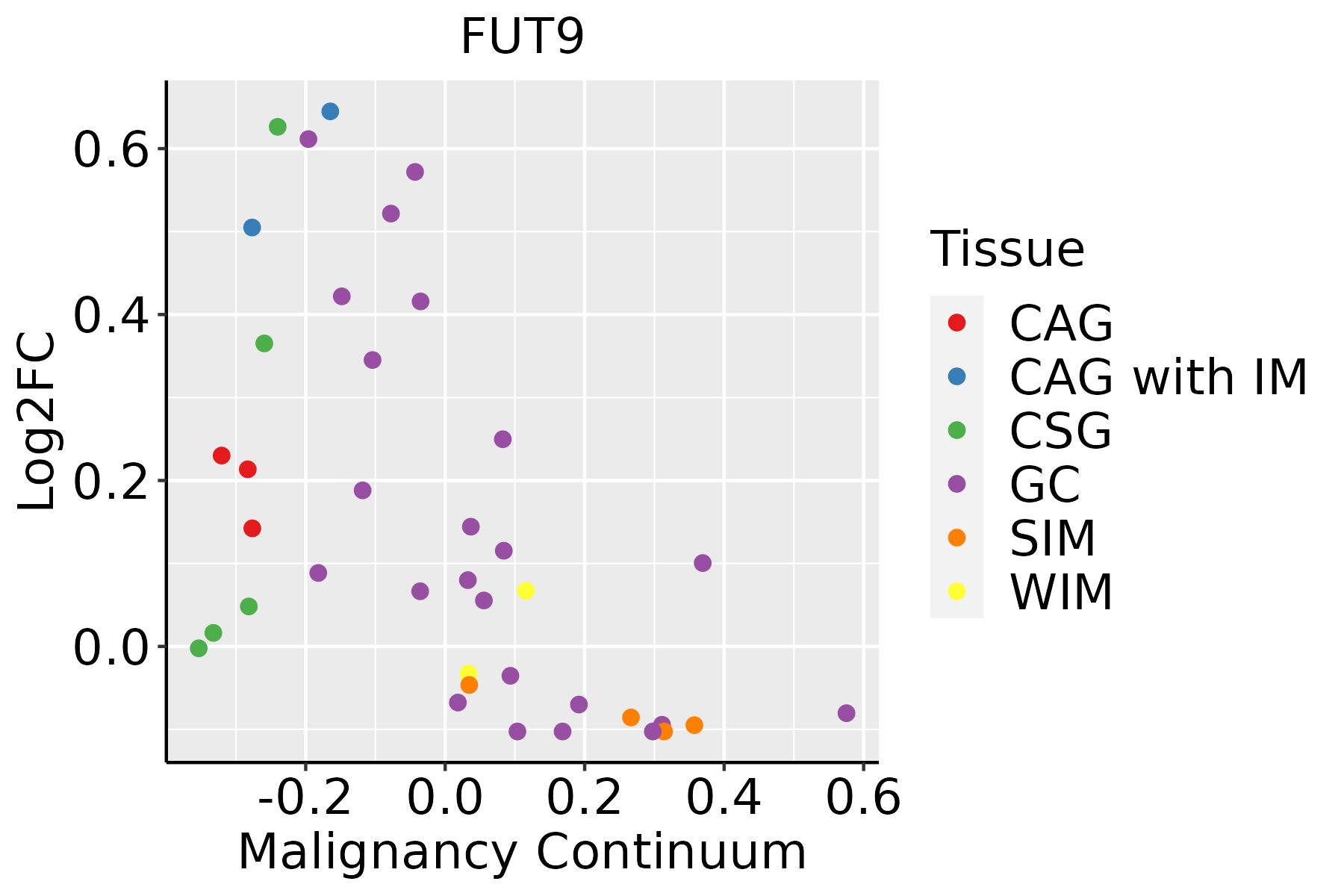 FUT9

Log2FC

0.6
0.4
0.2
0.0

-0.2
0.0
0.2
0.4
0.6

Malignancy Continuum

Tissue
CAG
CAG with IM
CSG
GC
SIM
WIM